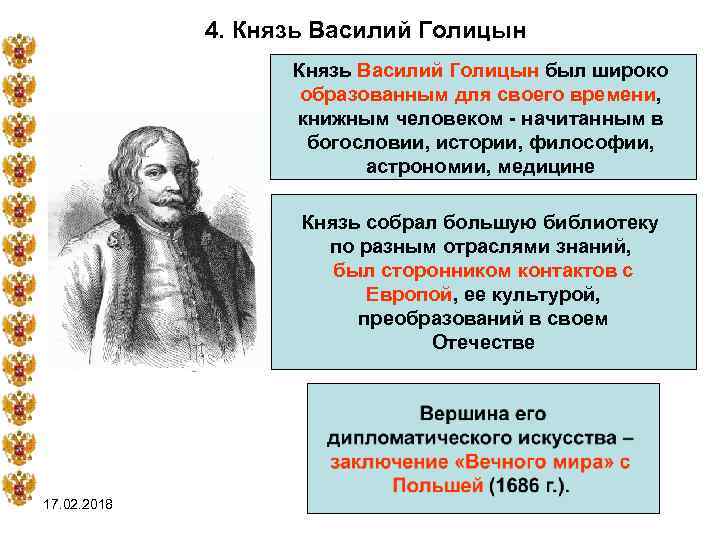 4. Князь Василий Голицын

Князь Василий Голицын был широко образованным для своего времени, книжным человеком - начитанным в богословии, истории, философии, астрономии, медицине

Князь собрал большую библиотеку по разным отраслями знаний, был сторонником контактов с Европой, ее культурой, преобразований в своем Отечестве

Вершина его дипломатического искусства – заключение «Вечного мира» с Польшей (1686 г.).

17.02.2018